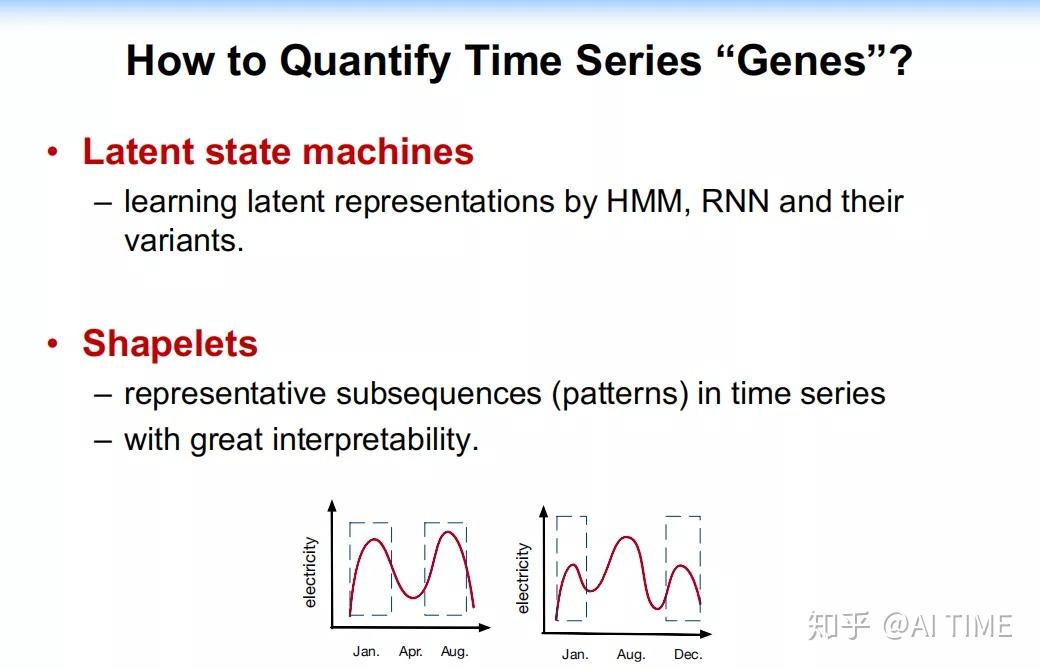 How to Quantify Time Series “Genes”?

• Latent state machines
– learning latent representations by HMM, RNN and their variants.

• Shapelets
– representative subsequences (patterns) in time series
– with great interpretability.

electricity

Jan. Apr. Aug.

electricity

Jan. Aug. Dec.

知乎 @AI TIME